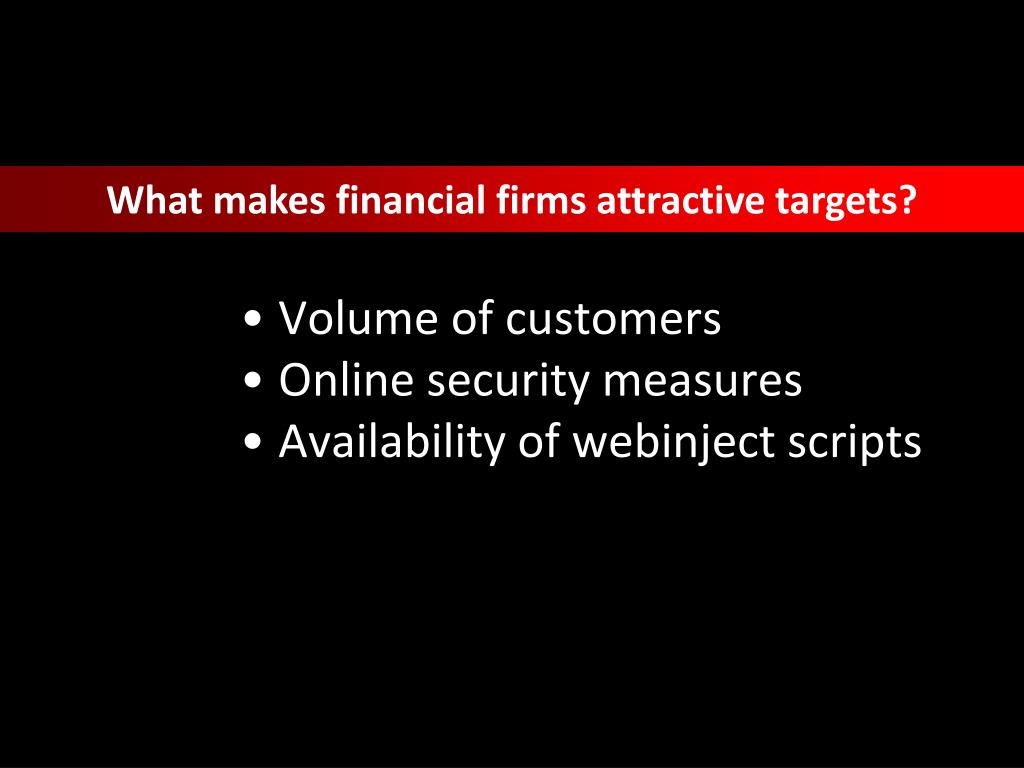 What makes financial firms attractive targets?

• Volume of customers
• Online security measures
• Availability of webinject scripts